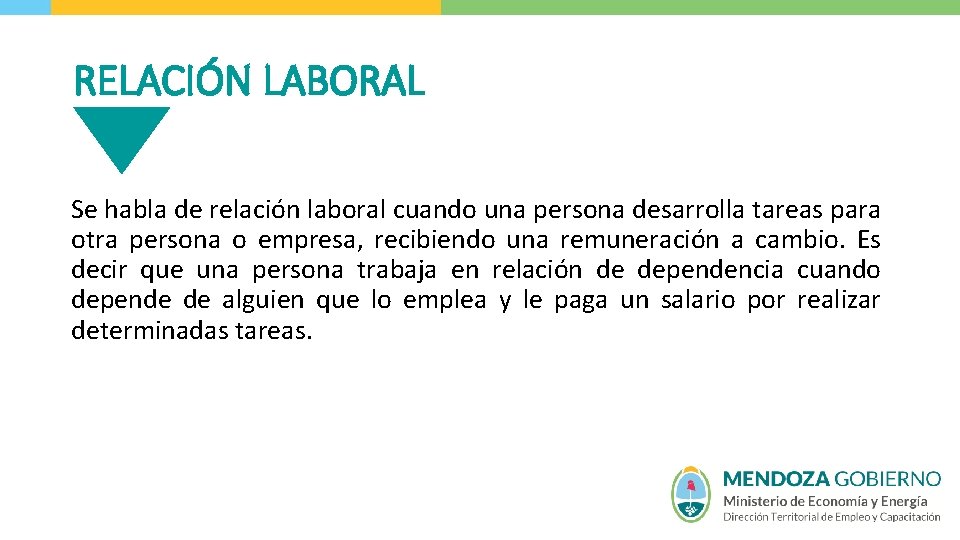 RELACIÓN LABORAL

Se habla de relación laboral cuando una persona desarrolla tareas para otra persona o empresa, recibiendo una remuneración a cambio. Es decir que una persona trabaja en relación de dependencia cuando depende de alguien que lo emplea y le paga un salario por realizar determinadas tareas.

MENDOZA GOBIERNO
Ministerio de Economía y Energía
Dirección Territorial de Empleo y Capacitación